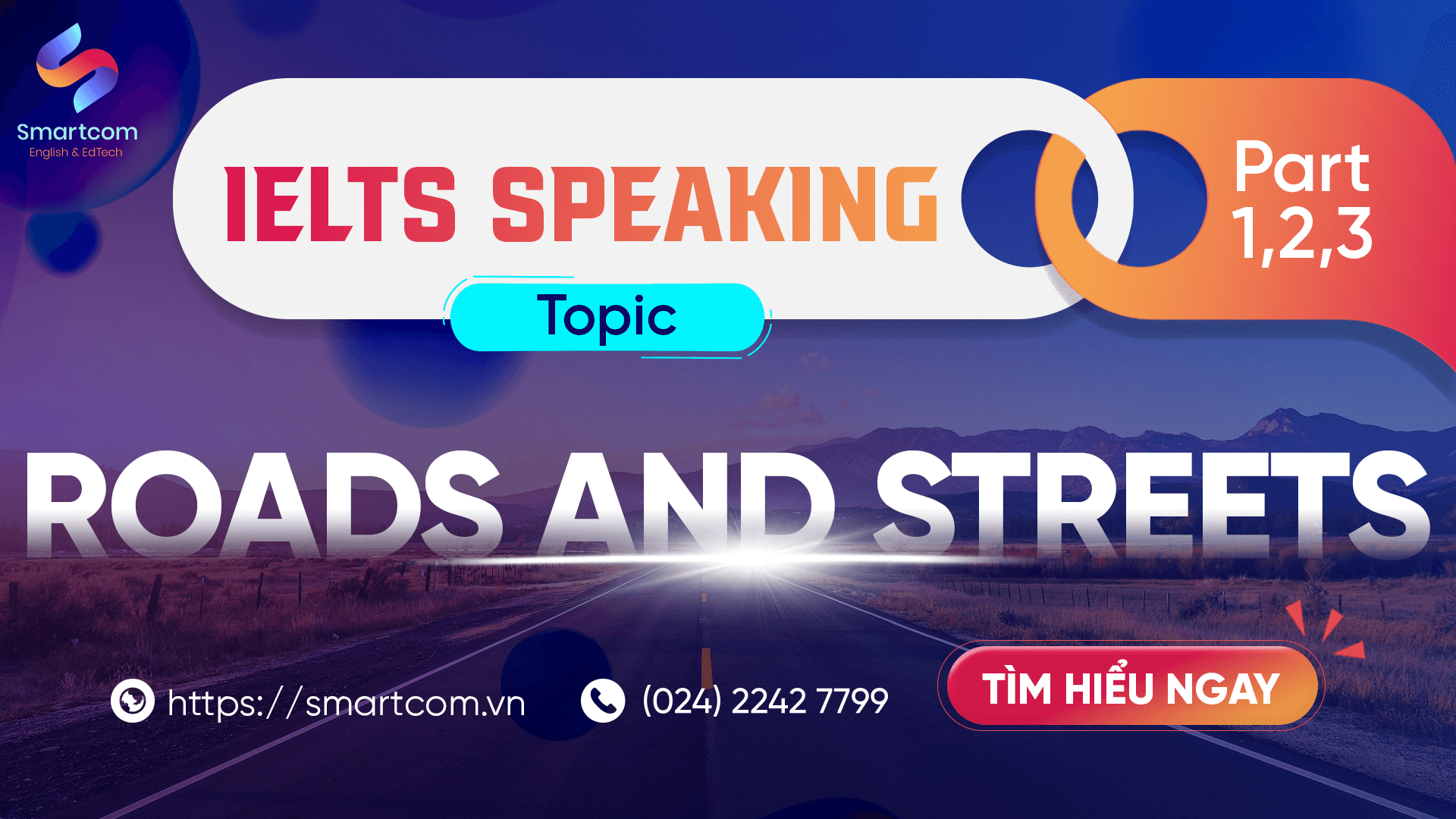 Smartcom
English & EdTech

IELTS SPEAKING

Part 1,2,3

Topic

ROADS AND STREETS

https://smartcom.vn

(024) 2242 7799

TÌM HIỂU NGAY